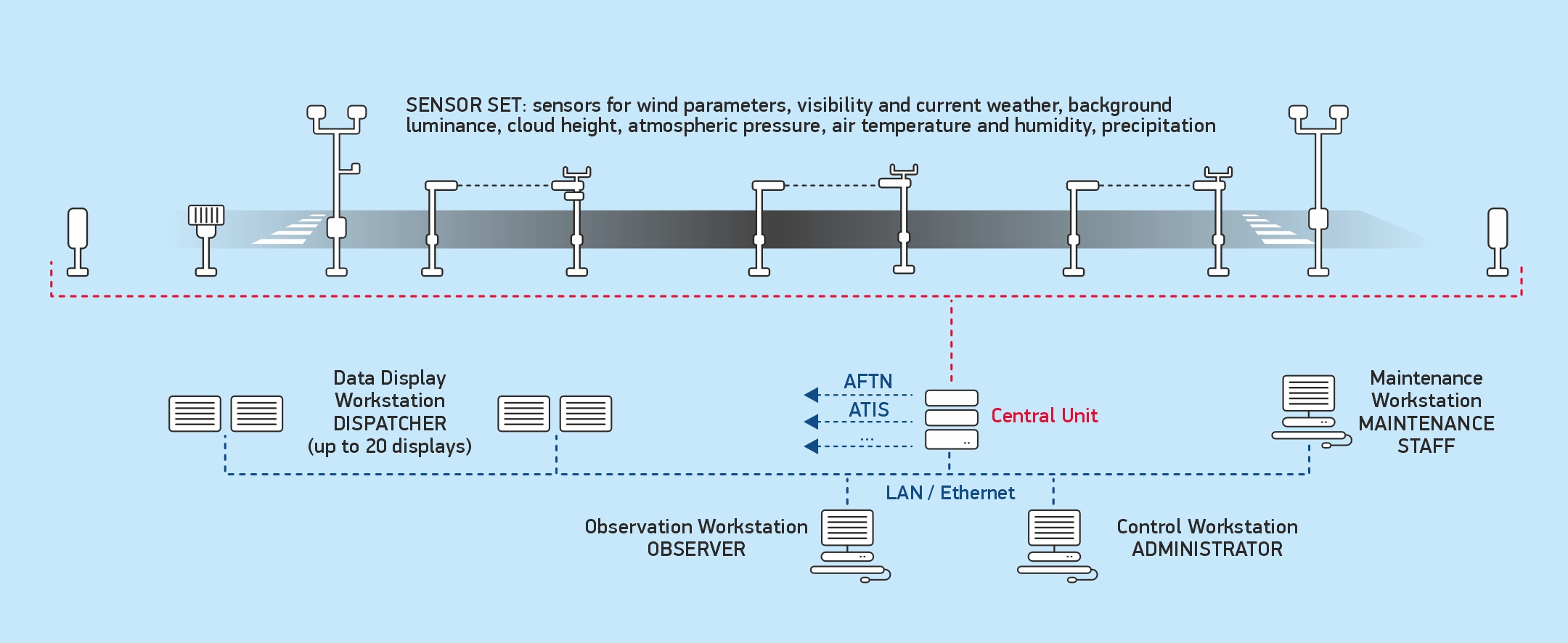 SENSOR SET: sensors for wind parameters, visibility and current weather, background luminance, cloud height, atmospheric pressure, air temperature and humidity, precipitation

Data Display Workstation DISPATCHER (up to 20 displays)

AFTN
ATIS
...

Central Unit

Maintenance Workstation MAINTENANCE STAFF

LAN / Ethernet

Observation Workstation OBSERVER

Control Workstation ADMINISTRATOR